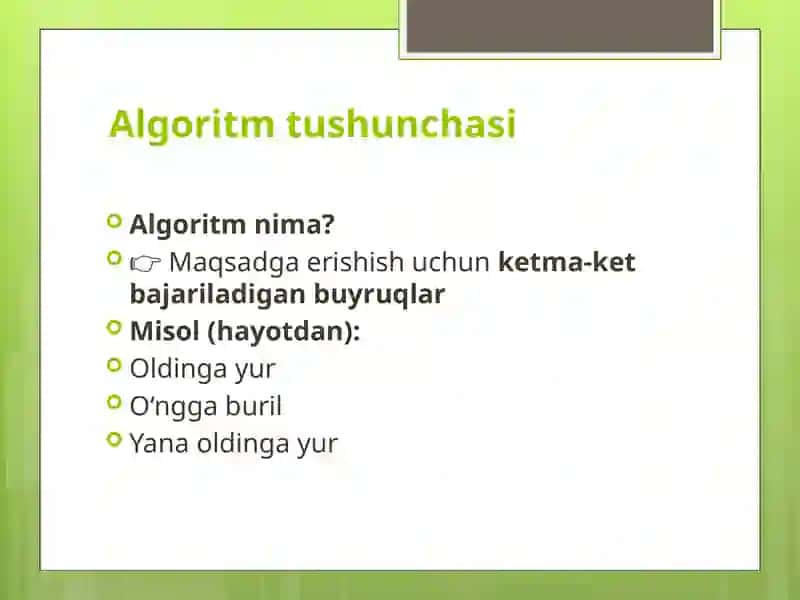 Algoritm tushunchasi

Algoritm nima?

👉 Maqsadga erishish uchun ketma-ket bajariladigan buyruqlar

Misol (hayotdan):

Oldinga yur

O‘ngga buril

Yana oldinga yur